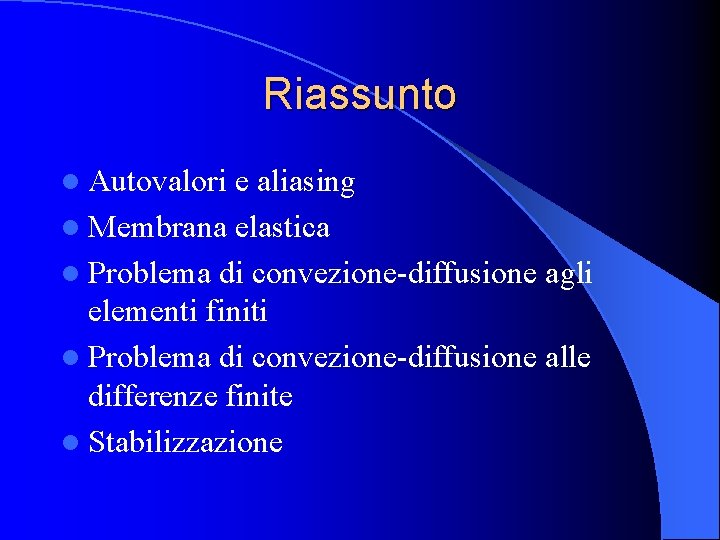 Riassunto

- Autovalori e aliasing
- Membrana elastica
- Problema di convezione-diffusione agli elementi finiti
- Problema di convezione-diffusione alle differenze finite
- Stabilizzazione